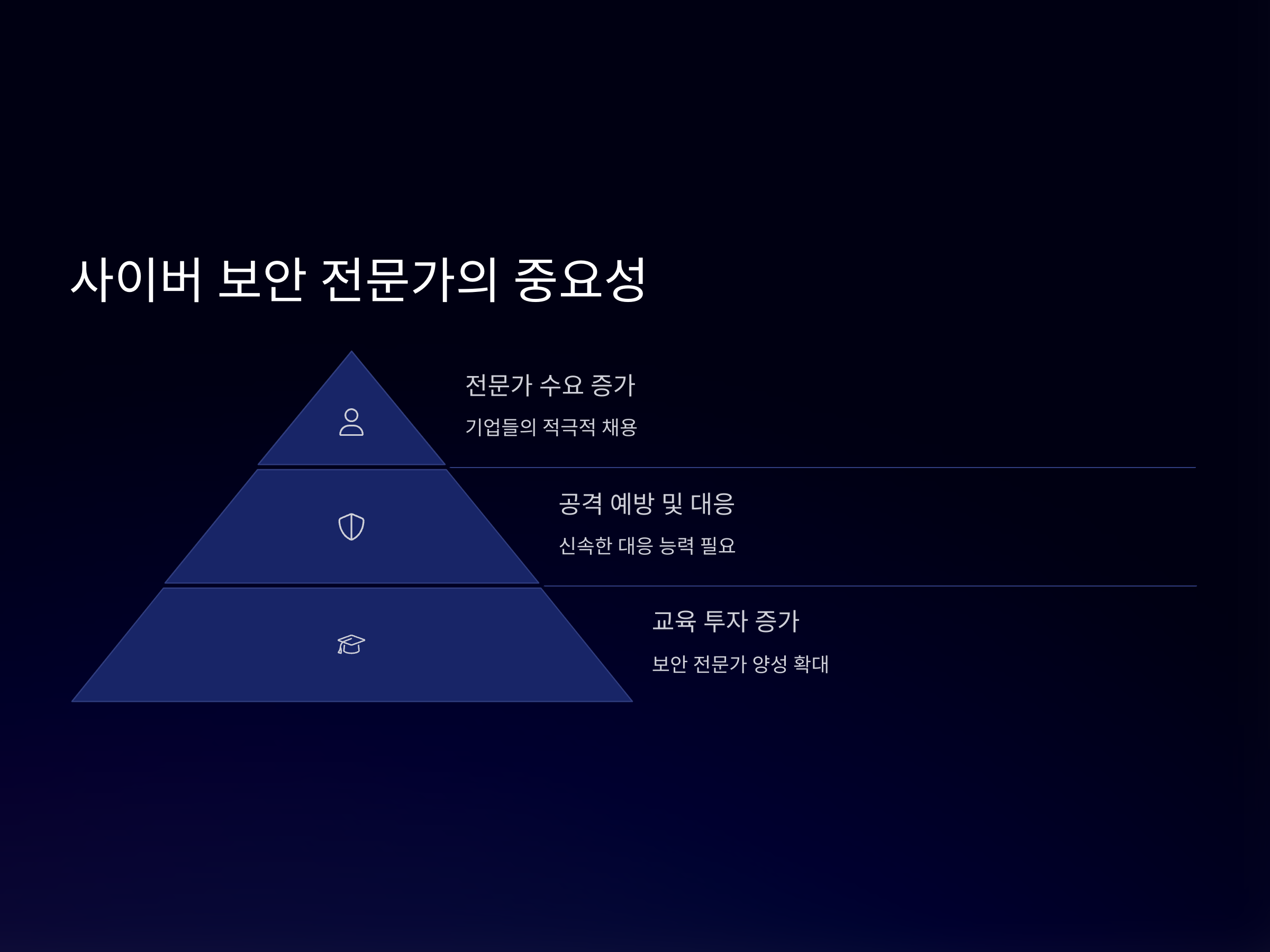 사이버 보안 전문가의 중요성

전문가 수요 증가

기업들의 적극적 채용

공격 예방 및 대응

신속한 대응 능력 필요

교육 투자 증가

보안 전문가 양성 확대